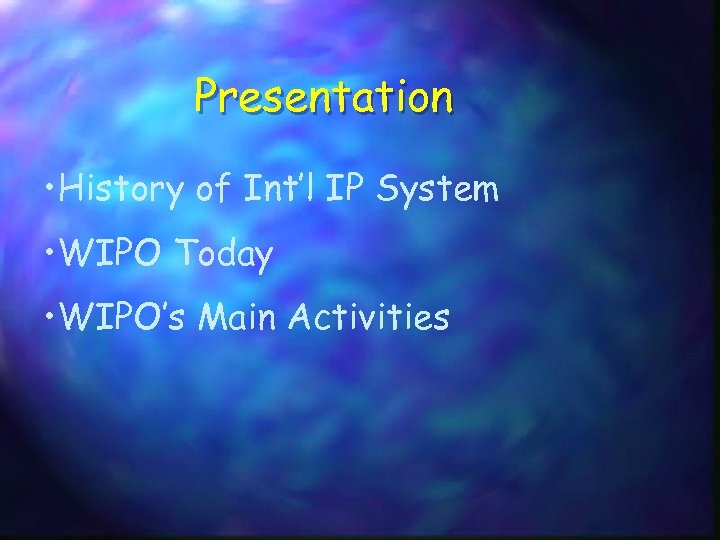 Presentation

•History of Int'l IP System

•WIPO Today

•WIPO's Main Activities